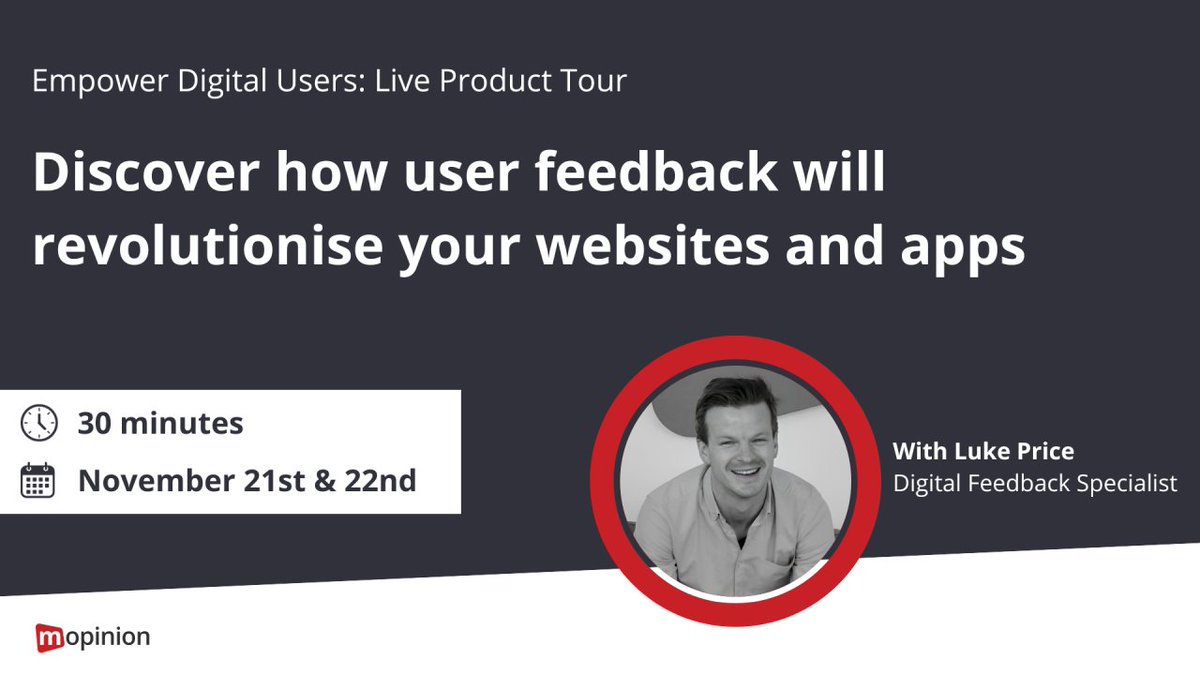 Empower Digital Users: Live Product Tour

Discover how user feedback will revolutionise your websites and apps

30 minutes

November 21st & 22nd

With Luke Price
Digital Feedback Specialist

mopinion